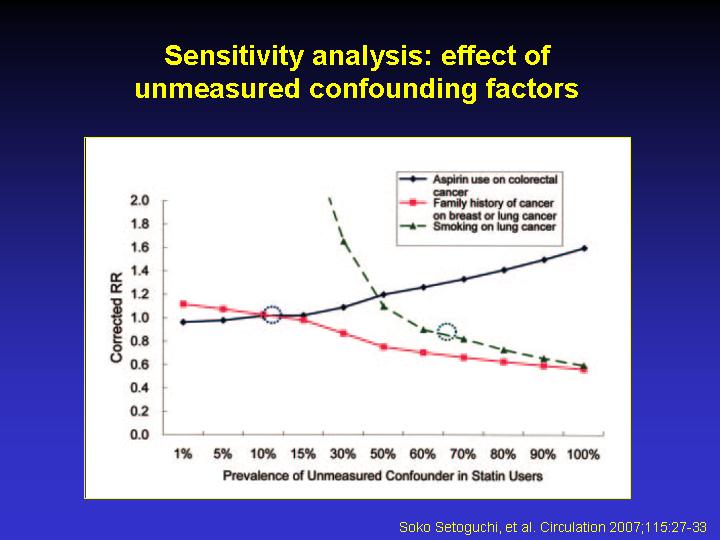 Sensitivity analysis: effect of unmeasured confounding factors

Aspirin use on colorectal cancer
Family history of cancer on breast or lung cancer
Smoking on lung cancer

Corrected RR

2.0
1.8
1.6
1.4
1.2
1.0
0.8
0.6
0.4
0.2
0.0

1%
5%
10%
15%
30%
50%
60%
70%
80%
90%
100%

Prevalence of Unmeasured Confounder in Statin Users

Soko Setoguchi, et al. Circulation 2007;115:27-33